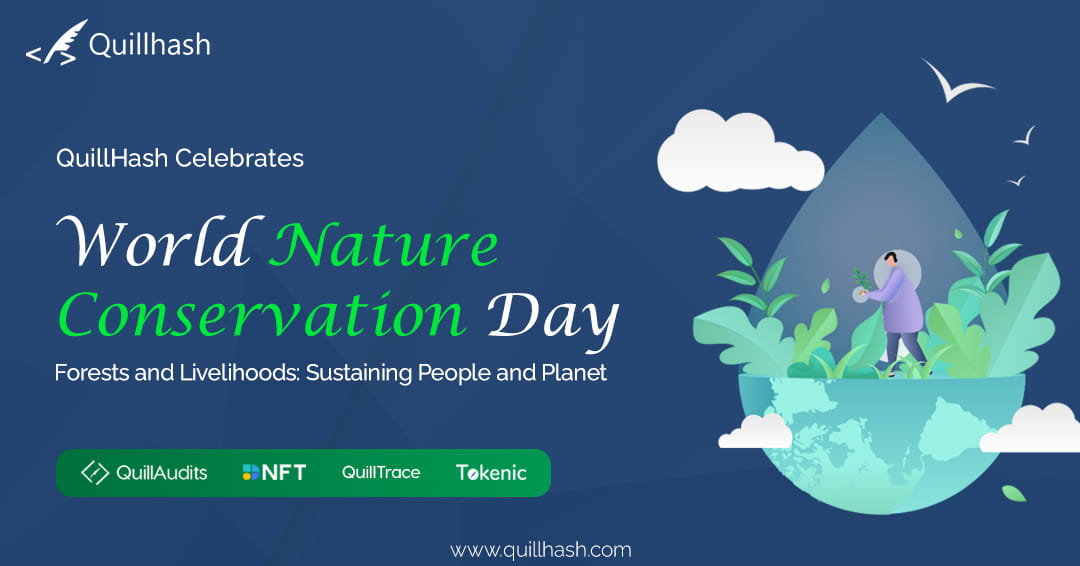 Quillhash

QuillHash Celebrates

World Nature Conservation Day

Forests and Livelihoods: Sustaining People and Planet

QuillAudits NFT QuillTrace Tokenic

www.quillhash.com